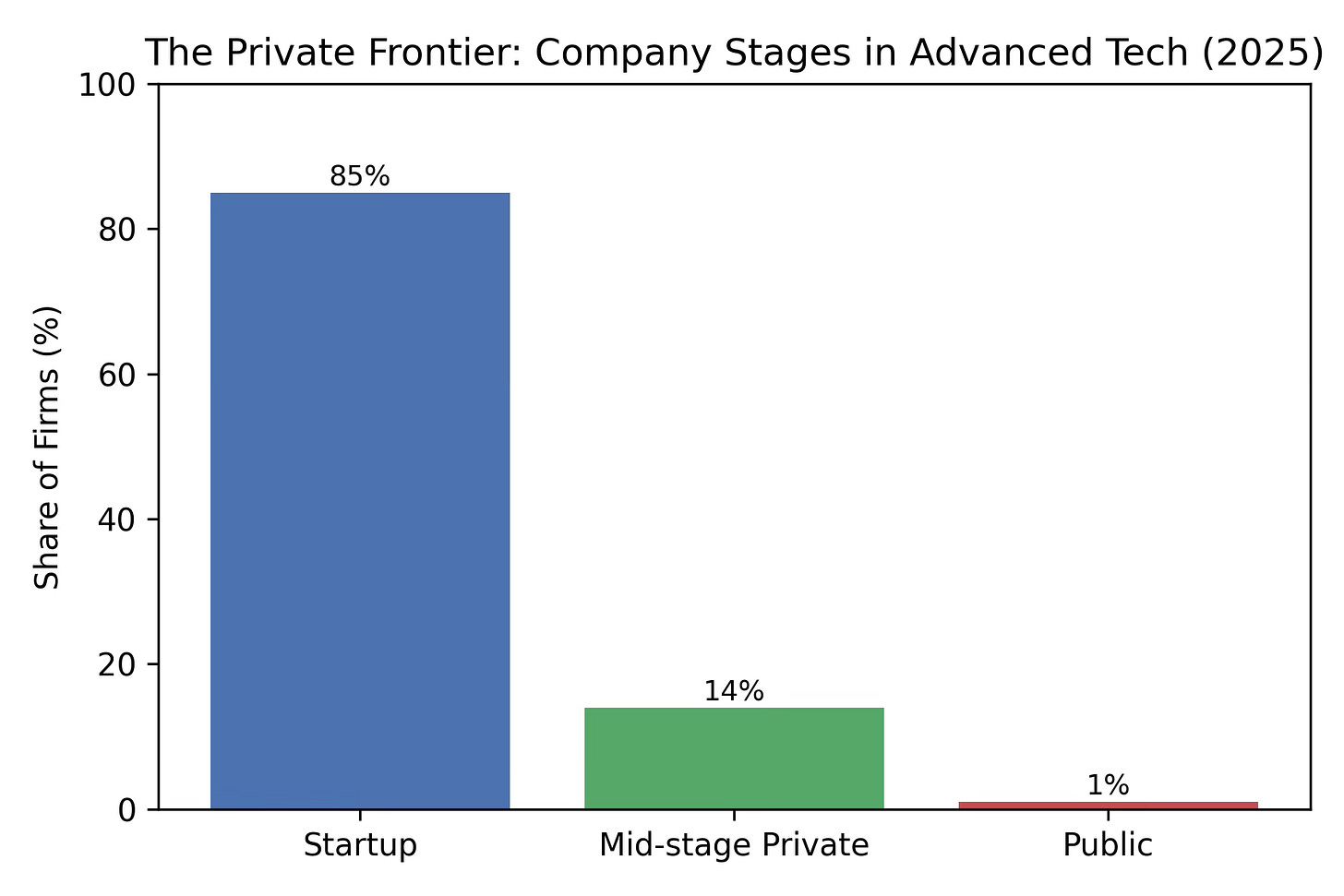 The Private Frontier: Company Stages in Advanced Tech (2025)

Share of Firms (%)

100
80
60
40
20
0

85%
14%
1%

Startup
Mid-stage Private
Public